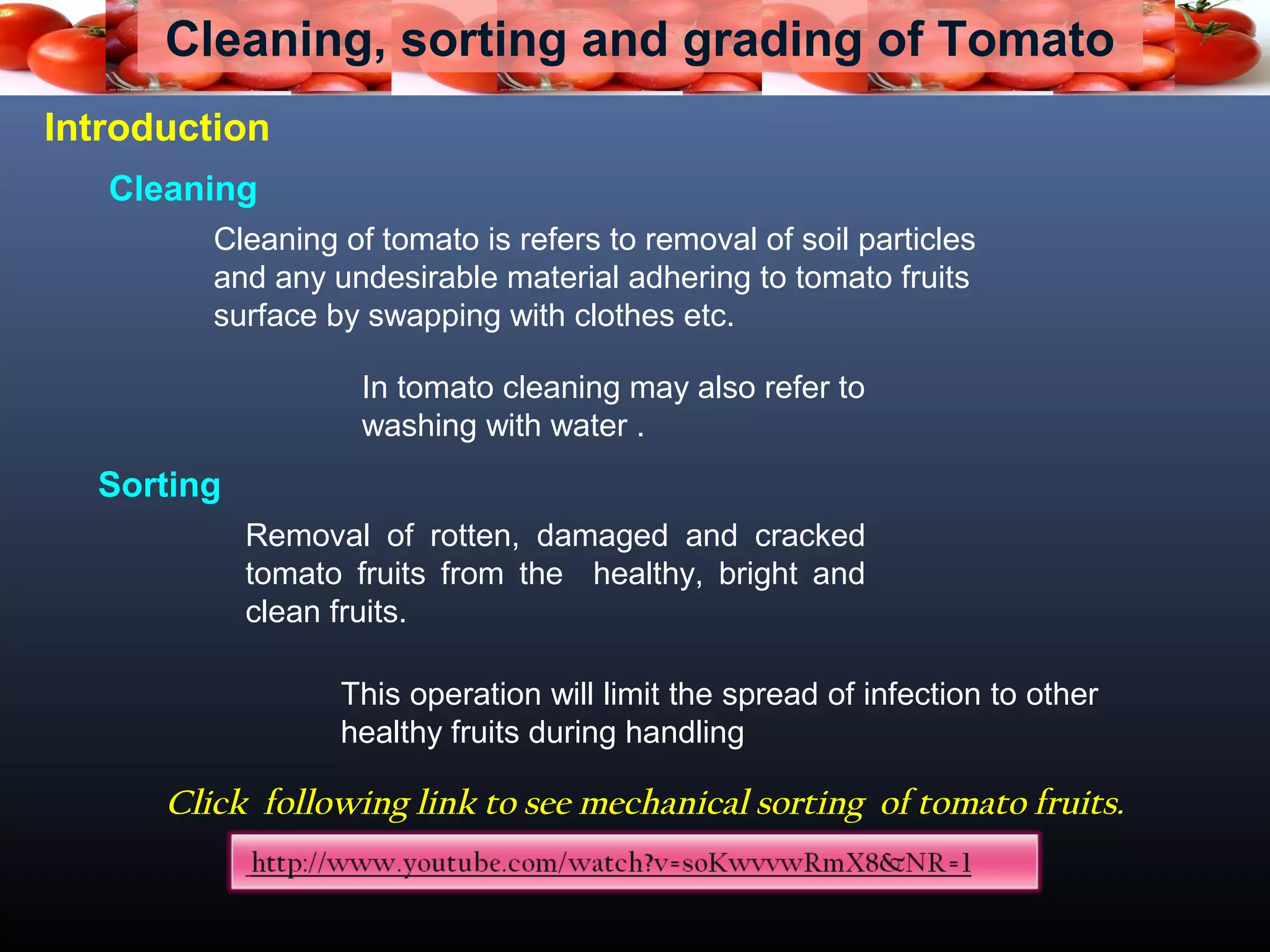 Cleaning, sorting and grading of Tomato

Introduction

Cleaning

Cleaning of tomato is refers to removal of soil particles and any undesirable material adhering to tomato fruits surface by swapping with clothes etc.

In tomato cleaning may also refer to washing with water .

Sorting

Removal of rotten, damaged and cracked tomato fruits from the healthy, bright and clean fruits.

This operation will limit the spread of infection to other healthy fruits during handling

Click following link to see mechanical sorting of tomato fruits.

http://www.youtube.com/watch?v=soKwvvwRmX8&NR=1